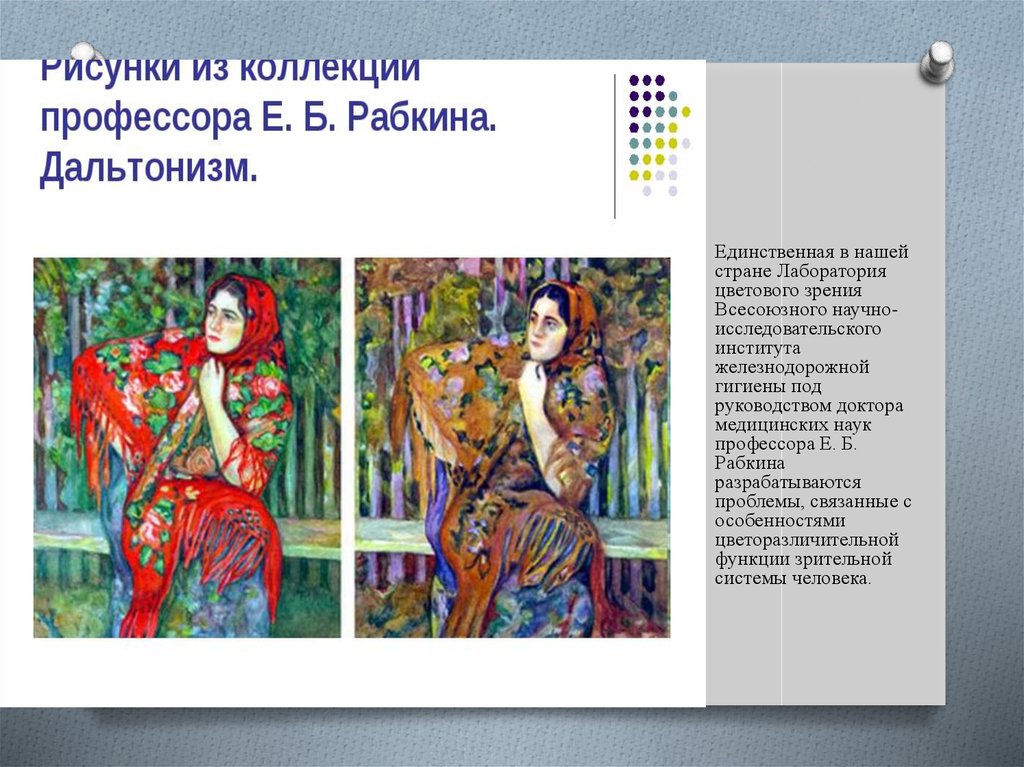 Рисунки из коллекции профессора Е. Б. Рабкина. Дальтонизм.

Единственная в нашей стране Лаборатория цветового зрения Всесоюзного научно-исследовательского института железнодорожной гигиены под руководством доктора медицинских наук профессора Е. Б. Рабкина разрабатываются проблемы, связанные с особенностями цветоразличительной функции зрительной системы человека.